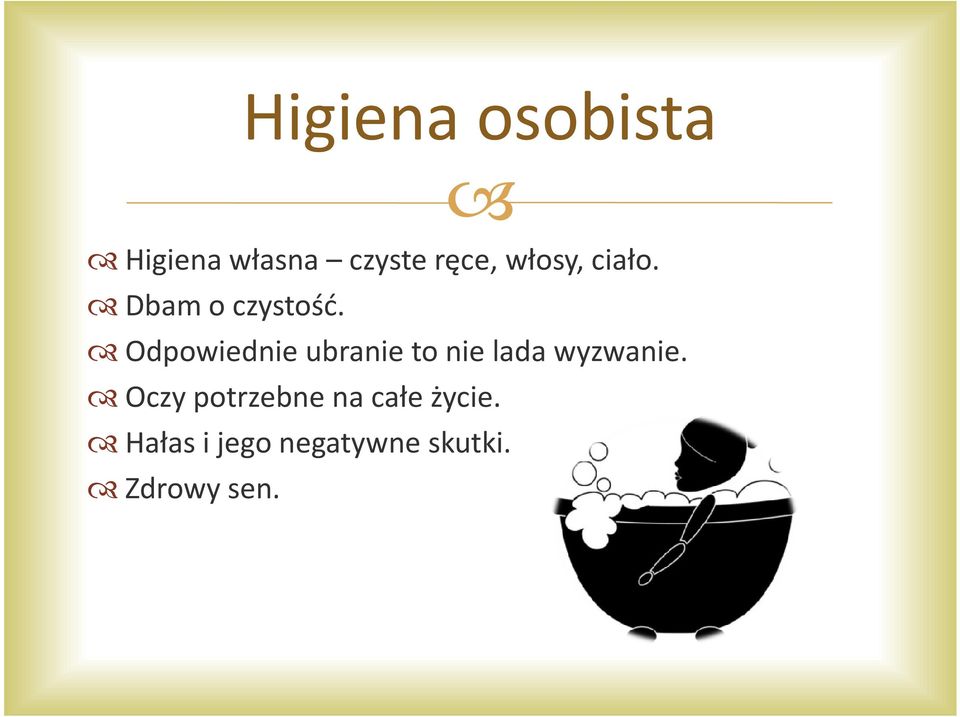 Higiena osobista

Higiena własna – czyste ręce, włosy, ciało.
Dbam o czystość.
Odpowiednie ubranie to nie lada wyzwanie.
Oczy potrzebne na całe życie.
Hałas i jego negatywne skutki.
Zdrowy sen.